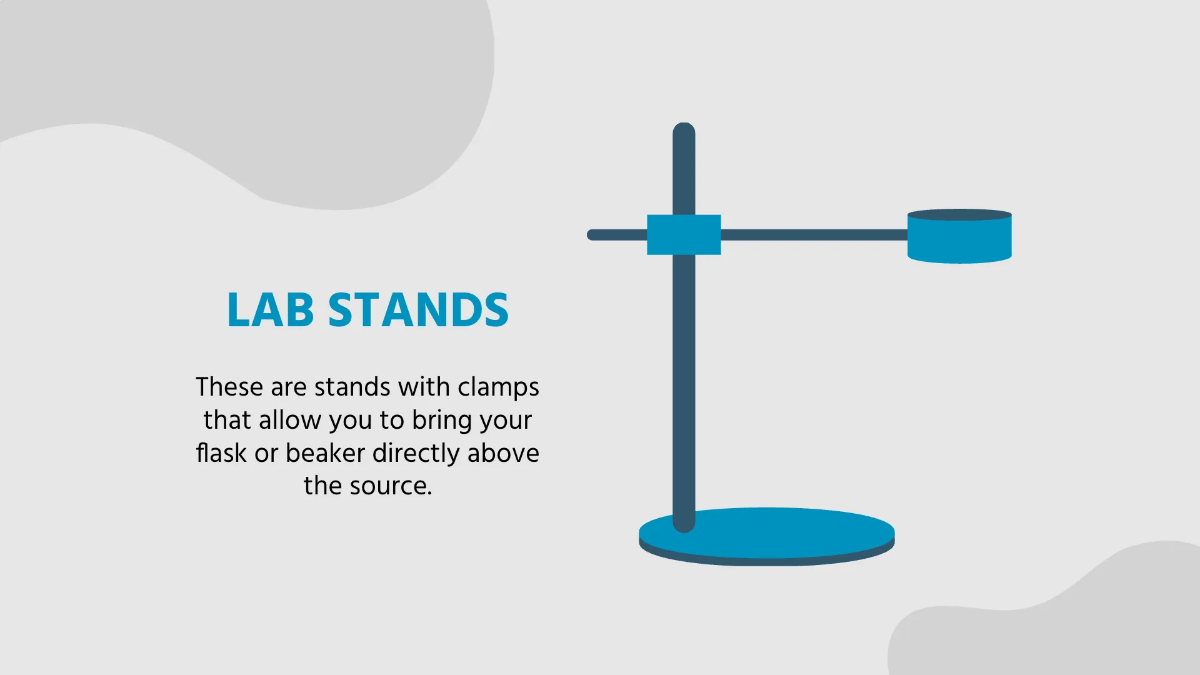 LAB STANDS

These are stands with clamps that allow you to bring your flask or beaker directly above the source.